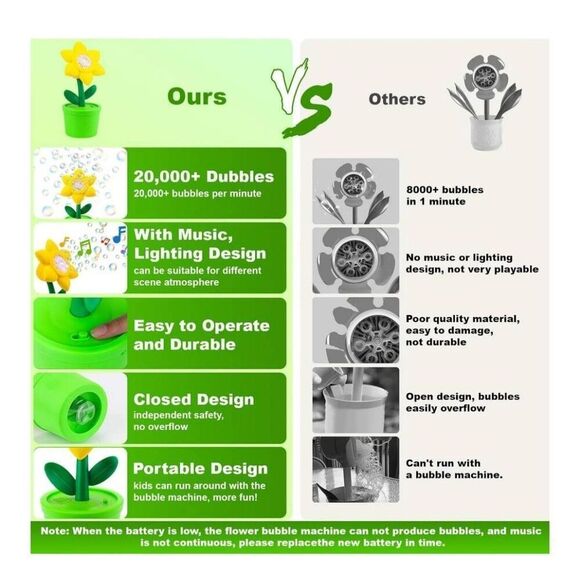 Ours

VS

Others

20,000+ Dubbles
20,000+ bubbles per minute

With Music, Lighting Design
can be suitable for different scene atmosphere

Easy to Operate and Durable

Closed Design
independent safety, no overflow

Portable Design
kids can run around with the bubble machine, more fun!

8000+ bubbles in 1 minute

No music or lighting design, not very playable

Poor quality material, easy to damage, not durable

Open design, bubbles easily overflow

Can't run with a bubble machine.

Note: When the battery is low, the flower bubble machine can not produce bubbles, and music is not continuous, please replacethe new battery in time.